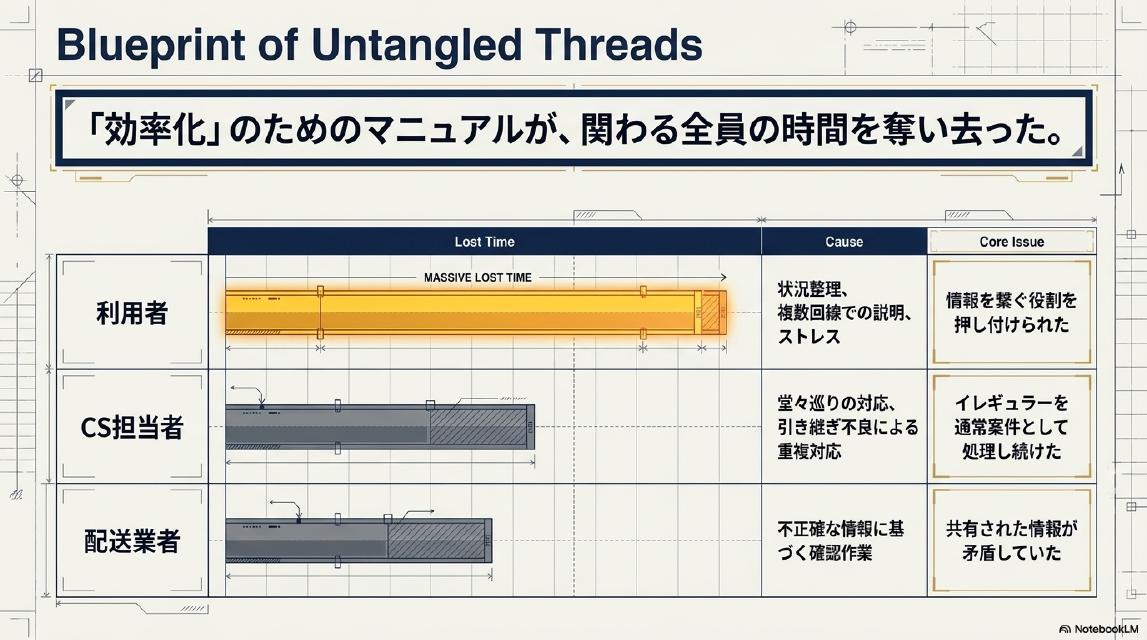 Blueprint of Untangled Threads

「効率化」のためのマニュアルが、関わる全員の時間を奪い去った。

| | Lost Time | Cause | Core Issue |
|---|---|---|---|
| 利用者 | MASSIVE LOST TIME | 状況整理、複数回線での説明、ストレス | 情報を繋ぐ役割を押し付けられた |
| CS担当者 | | 堂々巡りの対応、引き継ぎ不良による重複対応 | イレギュラーを通常案件として処理し続けた |
| 配送業者 | | 不正確な情報に基づく確認作業 | 共有された情報が矛盾していた |

NotebookLM